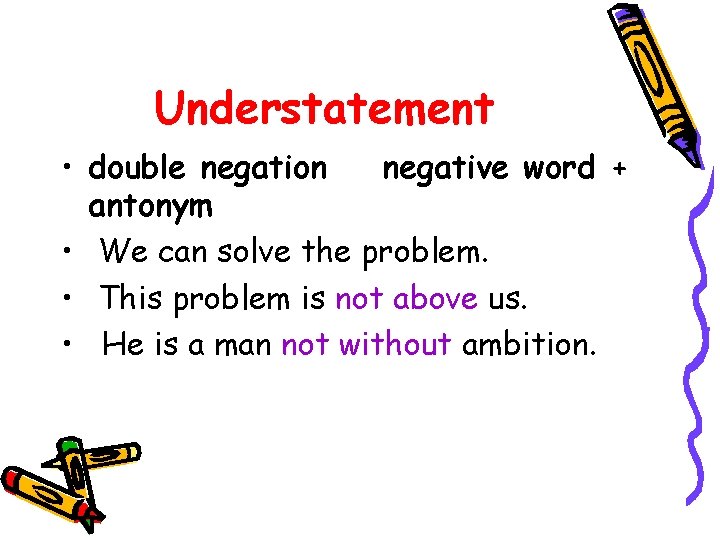 Understatement

• double negation negative word + antonym
• We can solve the problem.
• This problem is not above us.
• He is a man not without ambition.